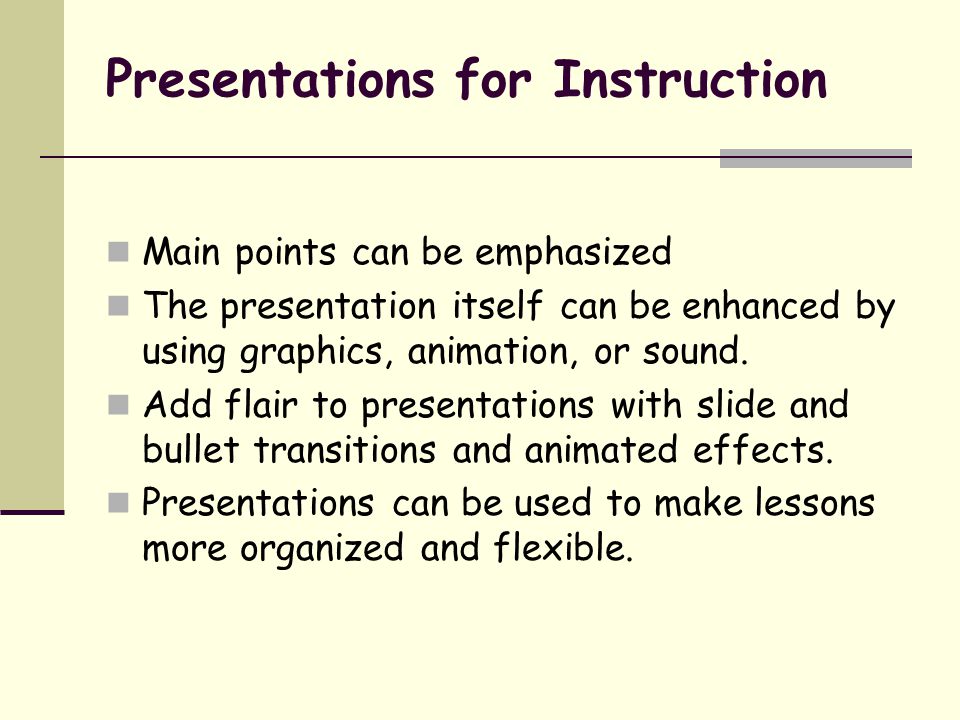 Presentations for Instruction

- Main points can be emphasized
- The presentation itself can be enhanced by using graphics, animation, or sound.
- Add flair to presentations with slide and bullet transitions and animated effects.
- Presentations can be used to make lessons more organized and flexible.